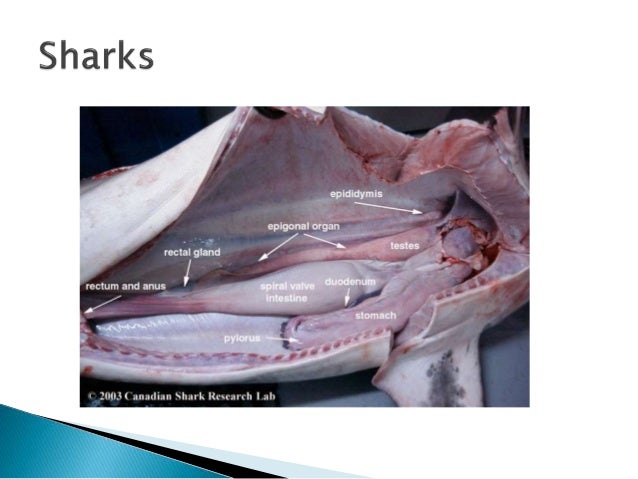 Sharks

epididymis

epigonal organ

testes

rectal gland

rectum and anus

spiral valve intestine

duodenum

stomach

pylorus

© 2003 Canadian Shark Research Lab